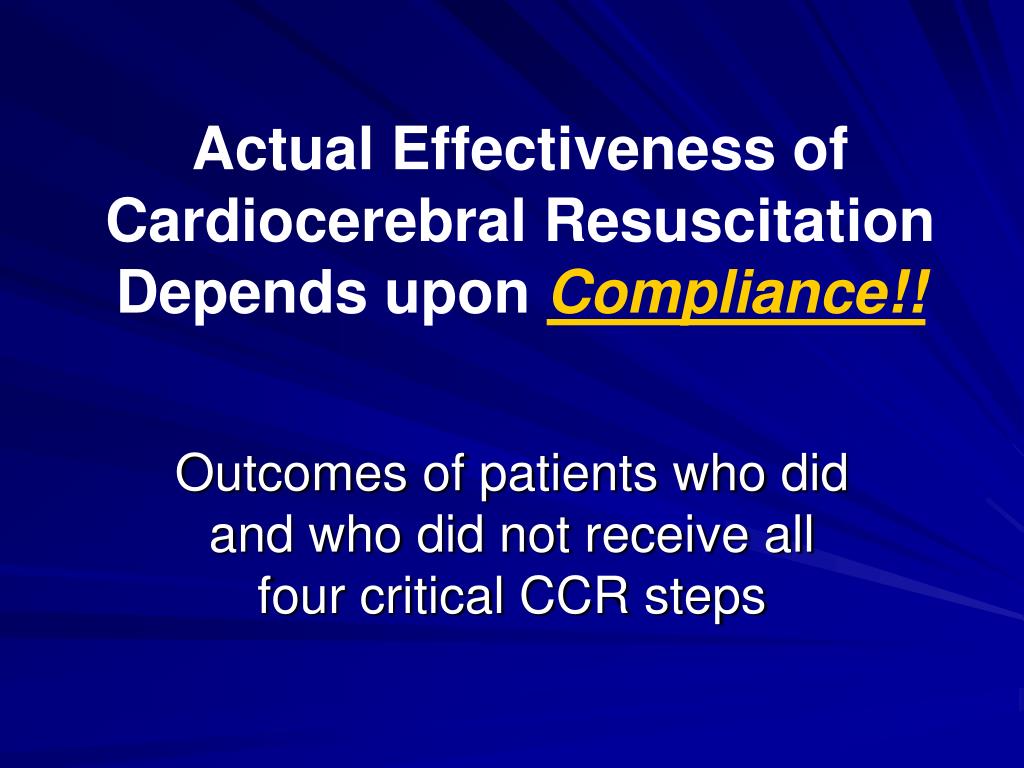 Actual Effectiveness of Cardiocerebral Resuscitation Depends upon Compliance!!

Outcomes of patients who did and who did not receive all four critical CCR steps